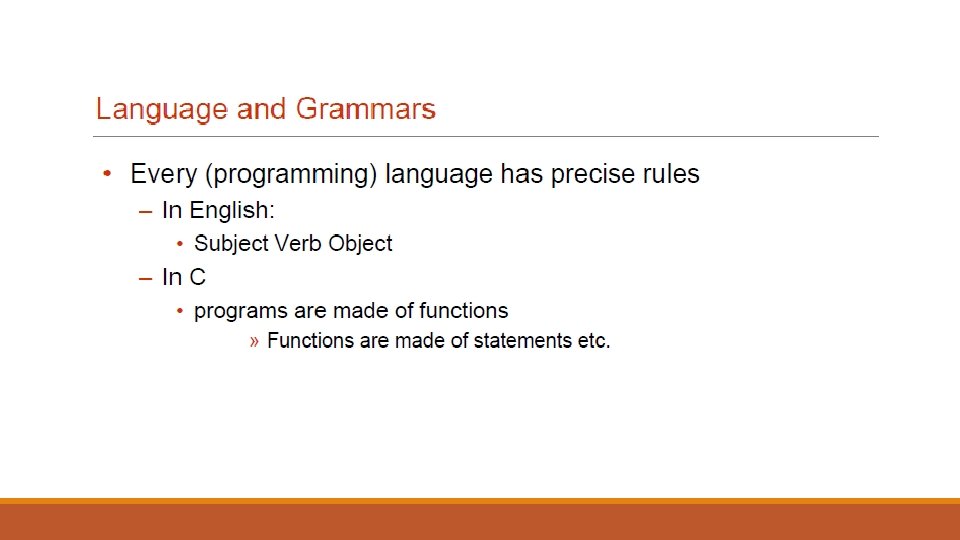 Language and Grammars

• Every (programming) language has precise rules
– In English:
• Subject Verb Object
– In C
• programs are made of functions
» Functions are made of statements etc.